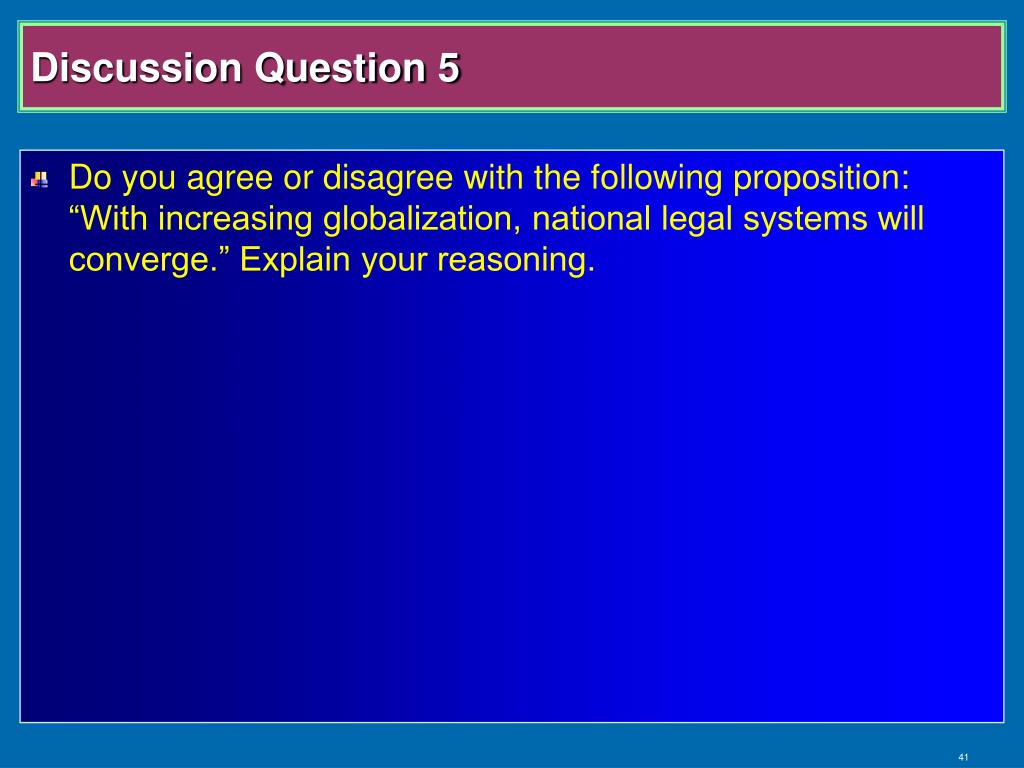 Discussion Question 5

Do you agree or disagree with the following proposition: “With increasing globalization, national legal systems will converge.” Explain your reasoning.

41